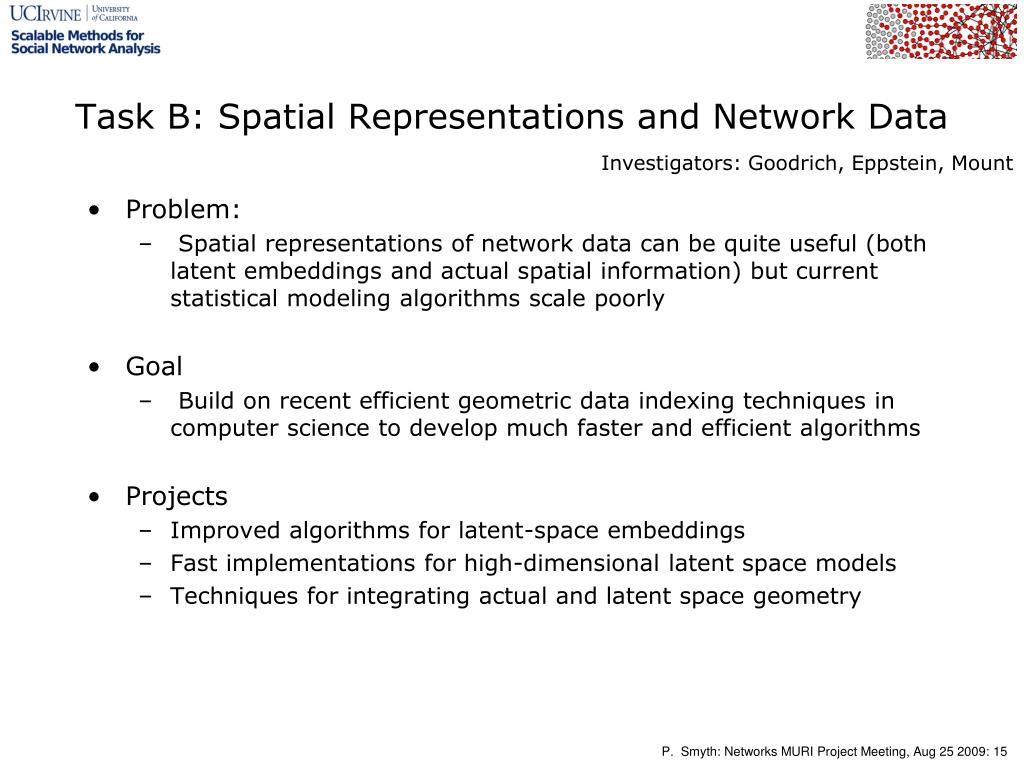 UCIRVINE | UNIVERSITY of CALIFORNIA
Scalable Methods for Social Network Analysis

Task B: Spatial Representations and Network Data

Investigators: Goodrich, Eppstein, Mount

• Problem:
– Spatial representations of network data can be quite useful (both latent embeddings and actual spatial information) but current statistical modeling algorithms scale poorly

• Goal
– Build on recent efficient geometric data indexing techniques in computer science to develop much faster and efficient algorithms

• Projects
– Improved algorithms for latent-space embeddings
– Fast implementations for high-dimensional latent space models
– Techniques for integrating actual and latent space geometry

P. Smyth: Networks MURI Project Meeting, Aug 25 2009: 15